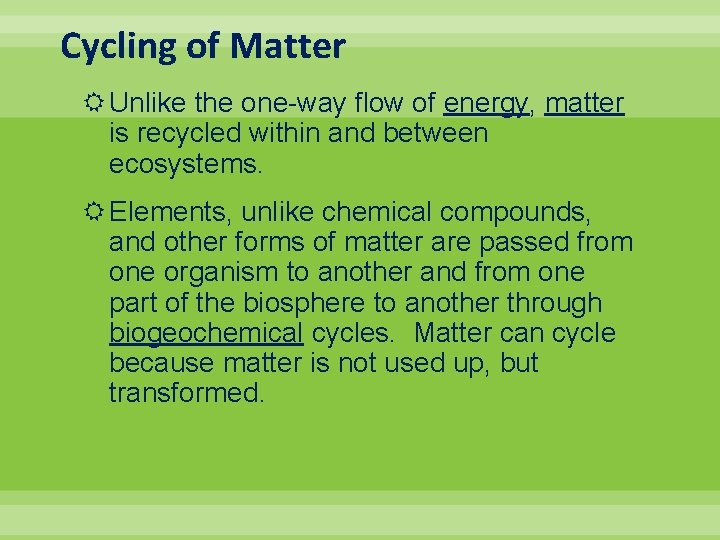 Cycling of Matter

Unlike the one-way flow of energy, matter is recycled within and between ecosystems.

Elements, unlike chemical compounds, and other forms of matter are passed from one organism to another and from one part of the biosphere to another through biogeochemical cycles. Matter can cycle because matter is not used up, but transformed.